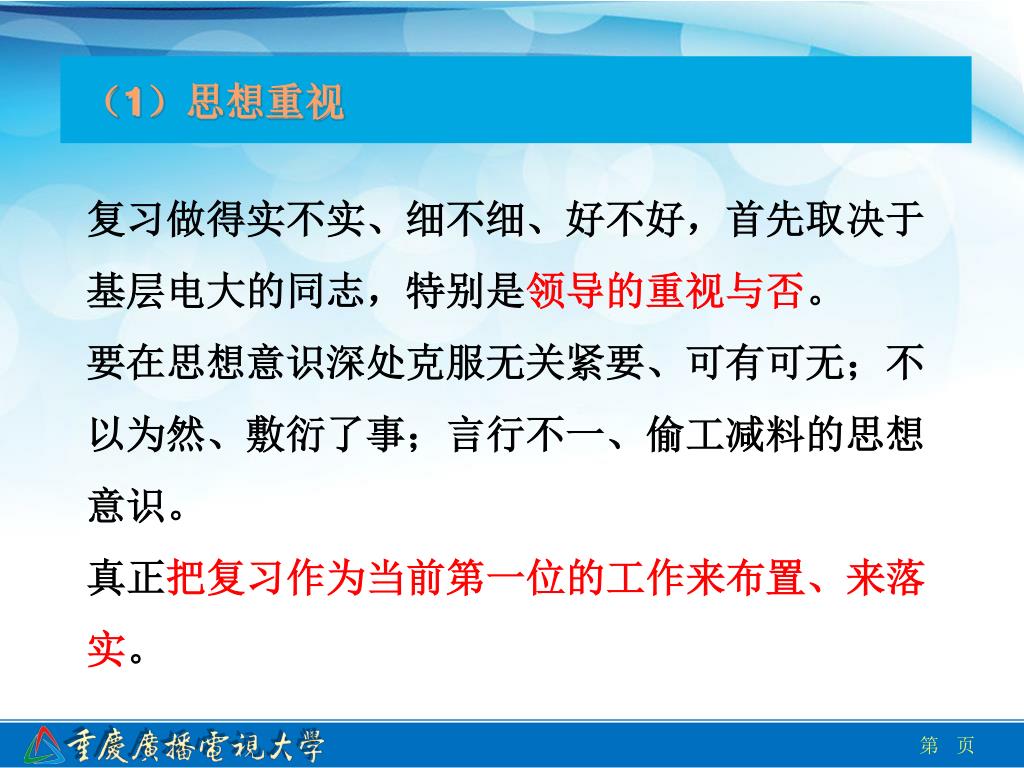 （1）思想重视

复习做得实不实、细不细、好不好，首先取决于基层电大的同志，特别是领导的重视与否。

要在思想意识深处克服无关紧要、可有可无；不以为然、敷衍了事；言行不一、偷工减料的思想意识。

真正把复习作为当前第一位的工作来布置、来落实。

重慶廣播電視大學

第 页